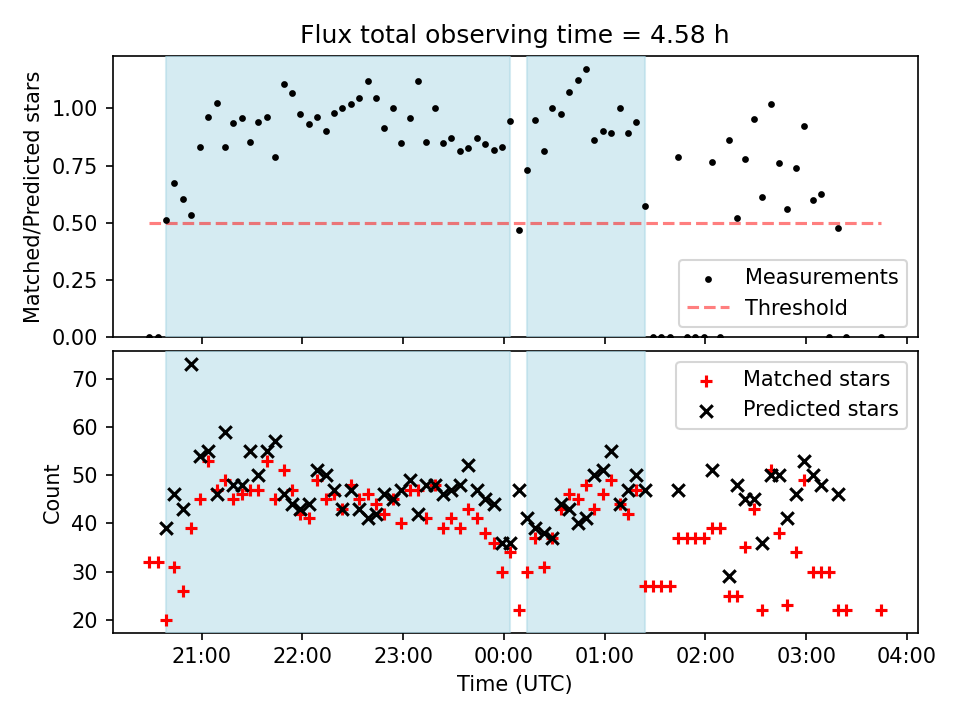 Flux total observing time = 4.58 h

Matched/Predicted stars

1.00
0.75
0.50
0.25
0.00

Measurements
Threshold

Count

70
60
50
40
30
20

Matched stars
Predicted stars

21:00
22:00
23:00
00:00
01:00
02:00
03:00
04:00

Time (UTC)